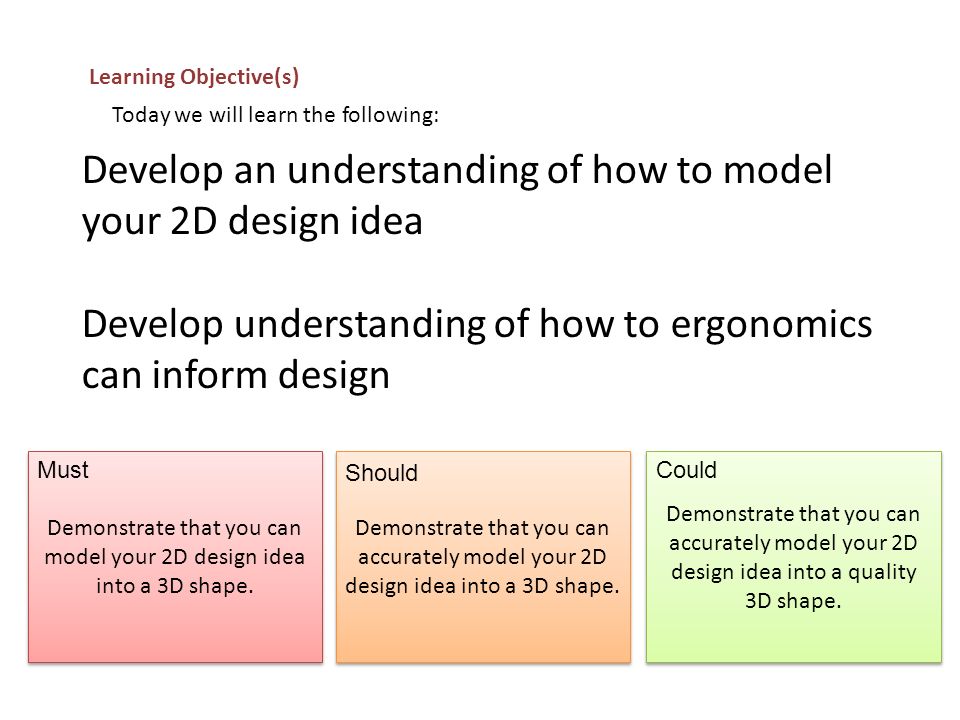 Learning Objective(s)

Today we will learn the following:

Develop an understanding of how to model your 2D design idea

Develop understanding of how to ergonomics can inform design

Must

Demonstrate that you can model your 2D design idea into a 3D shape.

Should

Demonstrate that you can accurately model your 2D design idea into a 3D shape.

Could

Demonstrate that you can accurately model your 2D design idea into a quality 3D shape.